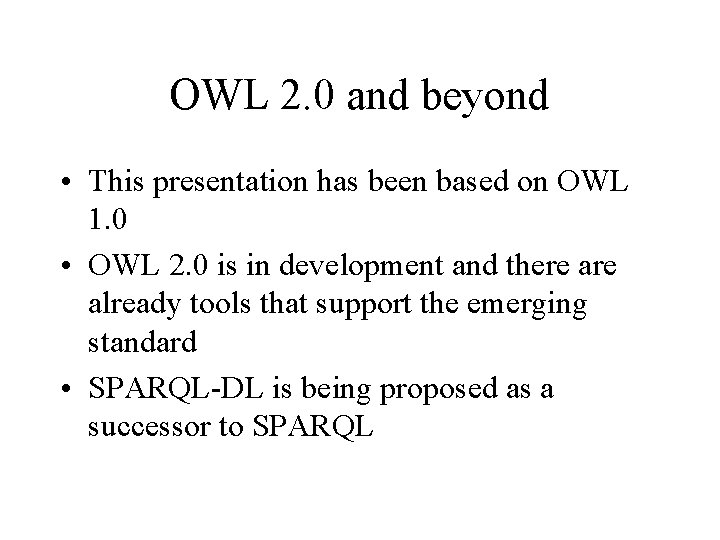 OWL 2.0 and beyond

• This presentation has been based on OWL 1.0
• OWL 2.0 is in development and there are already tools that support the emerging standard
• SPARQL-DL is being proposed as a successor to SPARQL